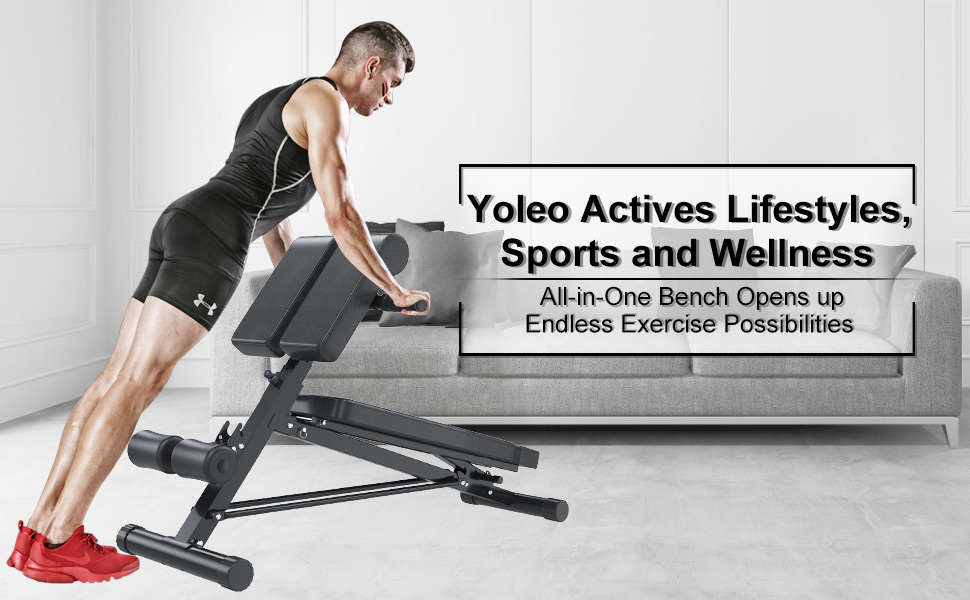 Yoleo Actives Lifestyles, Sports and Wellness

All-in-One Bench Opens up Endless Exercise Possibilities